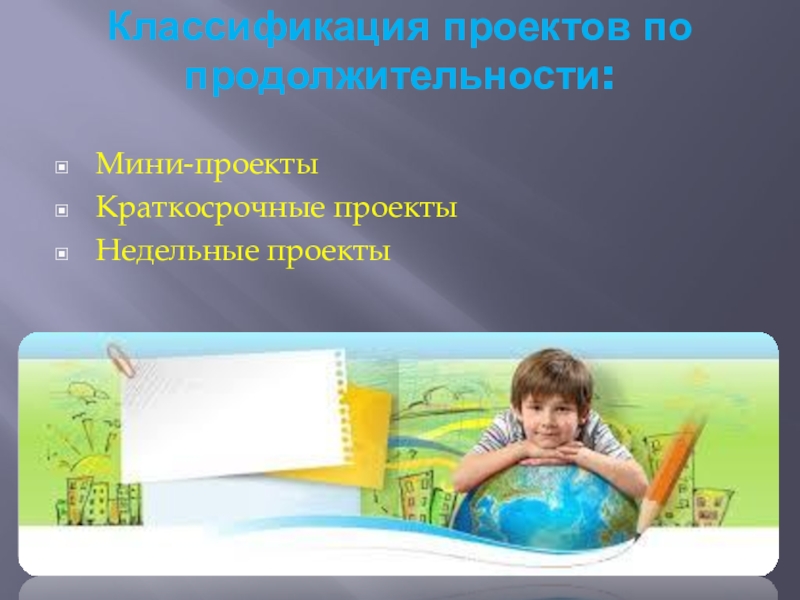 Классификация проектов по продолжительности:

Мини-проекты
Краткосрочные проекты
Недельные проекты